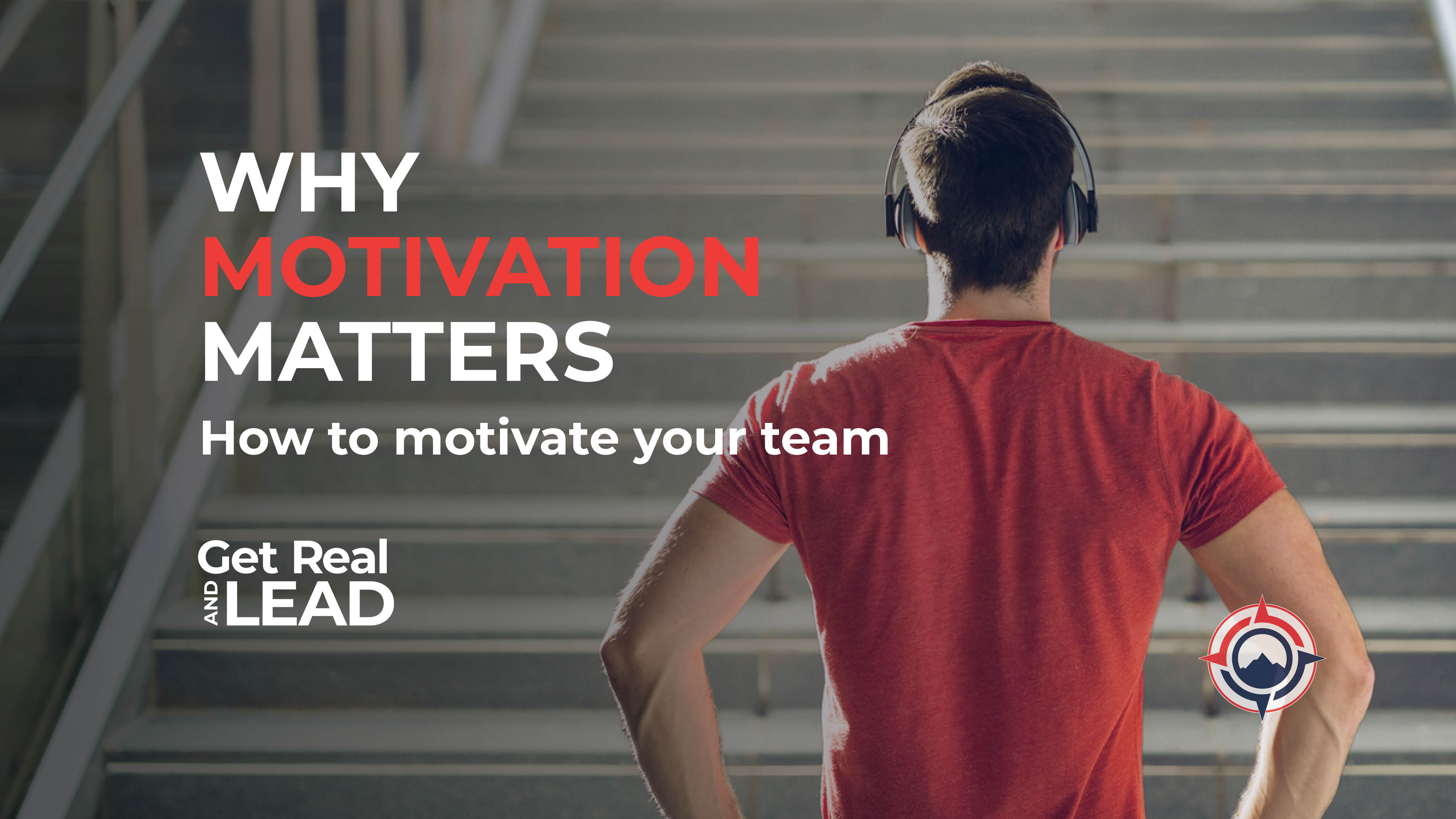 WHY
MOTIVATION
MATTERS

How to motivate your team

Get Real
AND LEAD